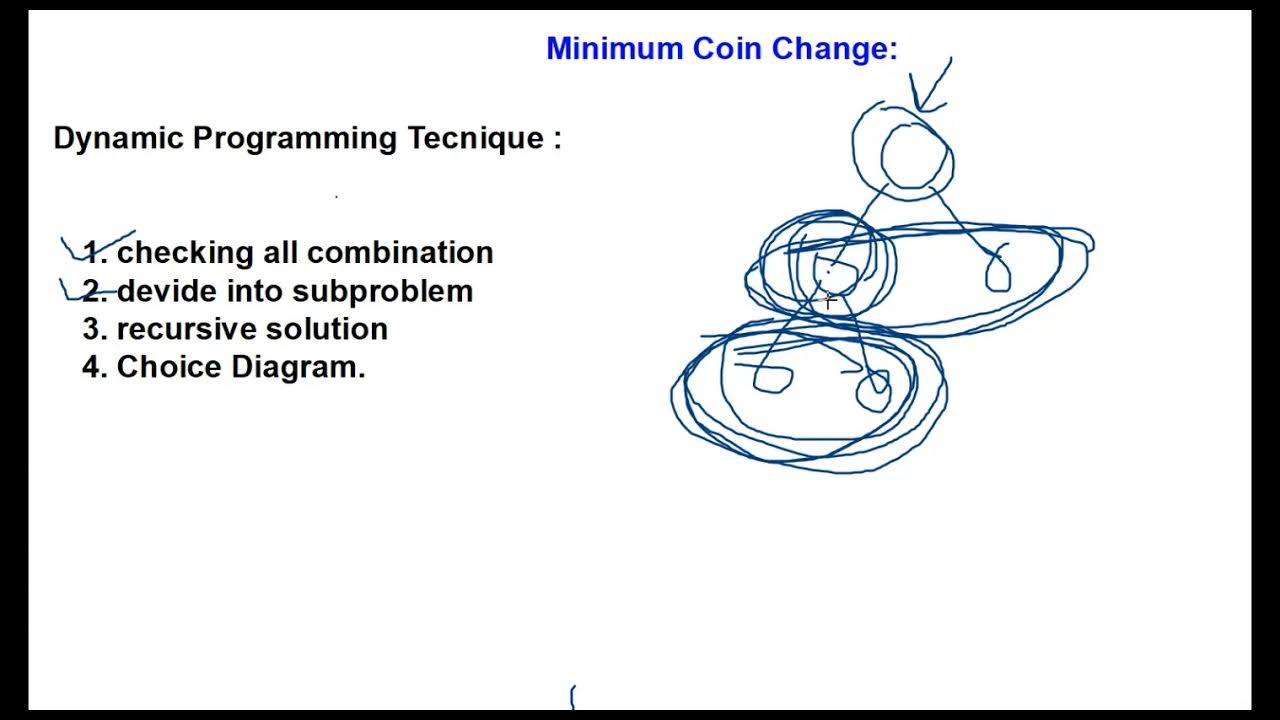 Minimum Coin Change:

Dynamic Programming Tecnique :

1. checking all combination
2. devide into subproblem
3. recursive solution
4. Choice Diagram.